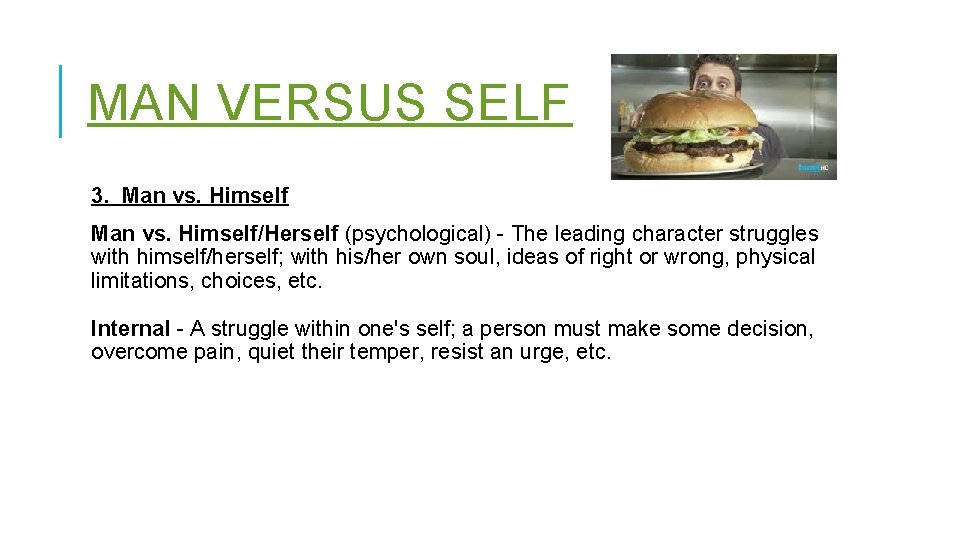 MAN VERSUS SELF

3. Man vs. Himself

Man vs. Himself/Herself (psychological) - The leading character struggles with himself/herself; with his/her own soul, ideas of right or wrong, physical limitations, choices, etc.

Internal - A struggle within one's self; a person must make some decision, overcome pain, quiet their temper, resist an urge, etc.